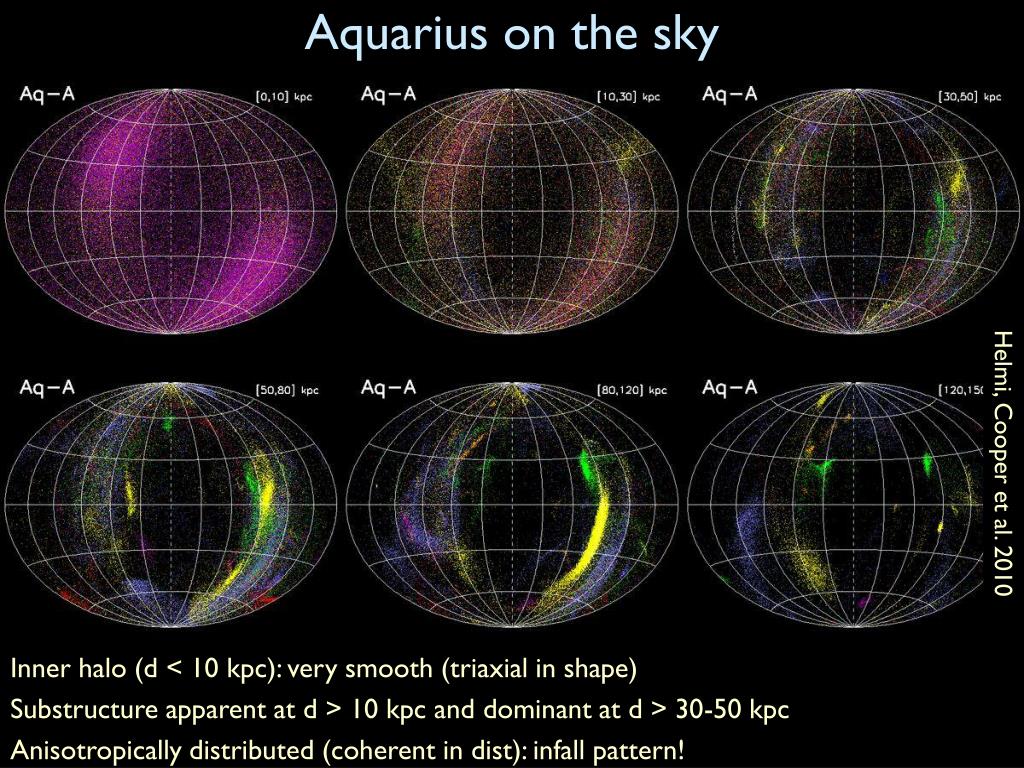 Aquarius on the sky

Aq−A [0,10] kpc

Aq−A [10,30] kpc

Aq−A [30,50] kpc

Aq−A [50,80] kpc

Aq−A [80,120] kpc

Aq−A [120,150

Helmi, Cooper et al. 2010

Inner halo (d < 10 kpc): very smooth (triaxial in shape)

Substructure apparent at d > 10 kpc and dominant at d > 30-50 kpc

Anisotropically distributed (coherent in dist): infall pattern!